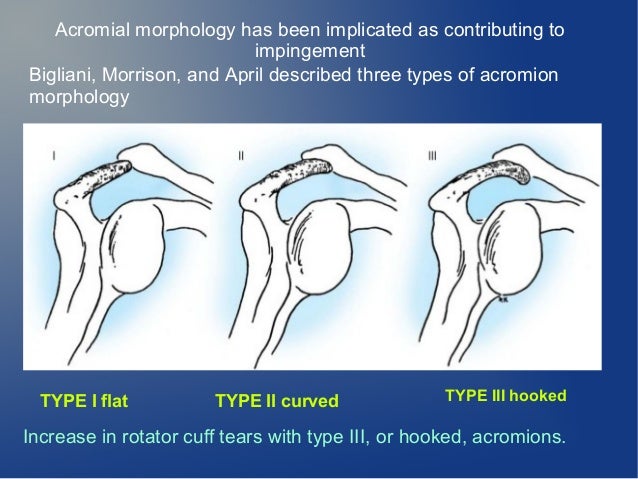 Acromial morphology has been implicated as contributing to impingement

Bigliani, Morrison, and April described three types of acromion morphology

I

II

III

TYPE I flat

TYPE II curved

TYPE III hooked

Increase in rotator cuff tears with type III, or hooked, acromions.